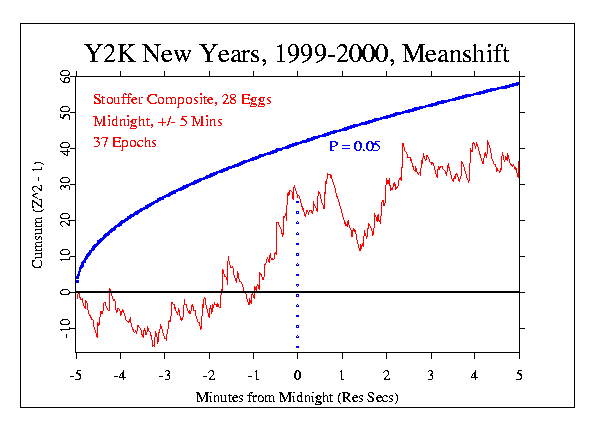 Y2K New Years, 1999-2000, Meanshift

Stouffer Composite, 28 Eggs
Midnight, +/- 5 Mins
37 Epochs

P = 0.05

Cumsum (Z^2 - 1)

60
50
40
30
20
10
0
-10

-5 -4 -3 -2 -1 0 1 2 3 4 5

Minutes from Midnight (Res Secs)